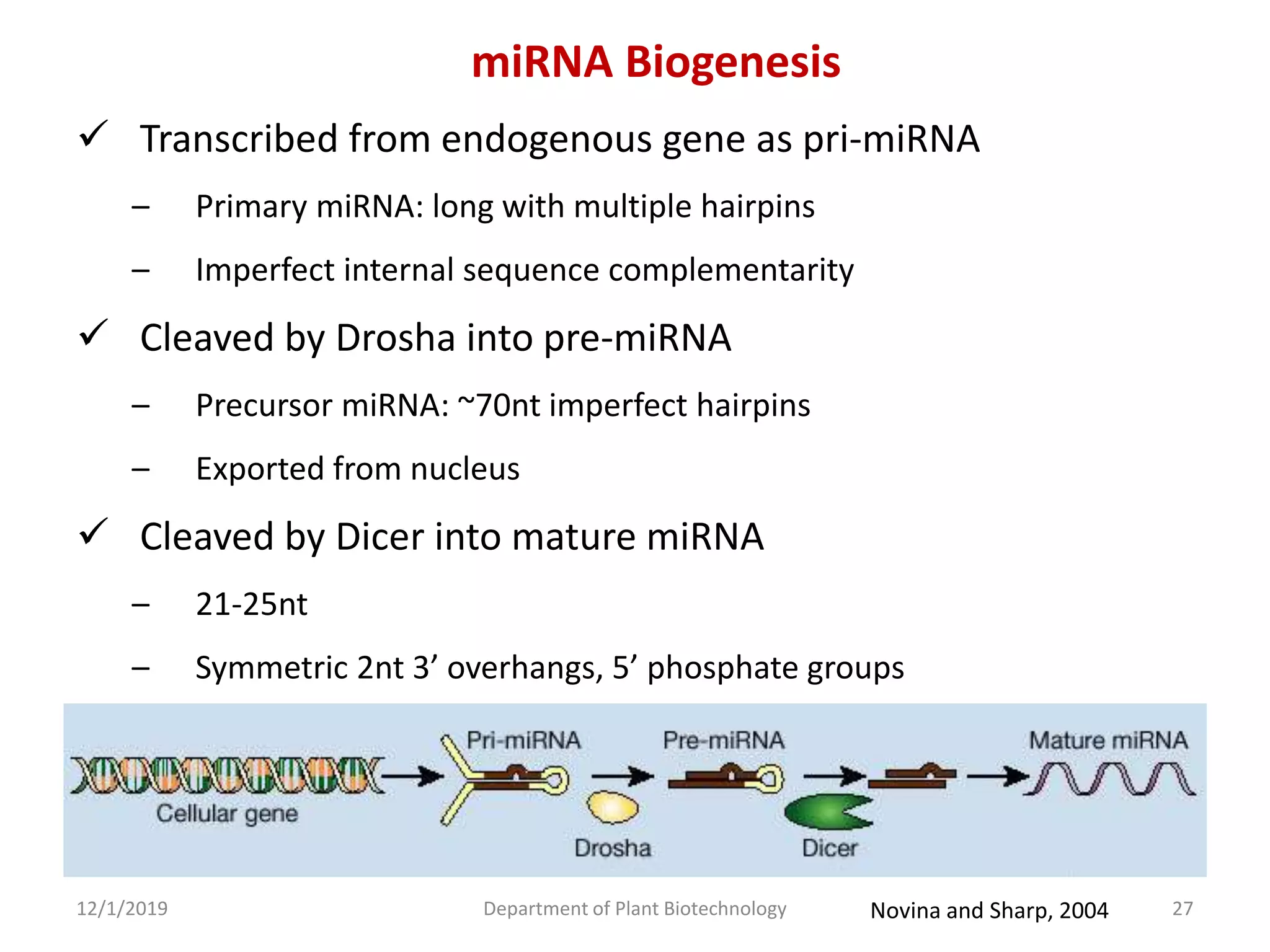 miRNA Biogenesis

✓ Transcribed from endogenous gene as pri-miRNA

– Primary miRNA: long with multiple hairpins

– Imperfect internal sequence complementarity

✓ Cleaved by Drosha into pre-miRNA

– Precursor miRNA: ~70nt imperfect hairpins

– Exported from nucleus

✓ Cleaved by Dicer into mature miRNA

– 21-25nt

– Symmetric 2nt 3’ overhangs, 5’ phosphate groups

Cellular gene
Pri-miRNA
Drosha
Pre-miRNA
Dicer
Mature miRNA

12/1/2019
Department of Plant Biotechnology
Novina and Sharp, 2004
27